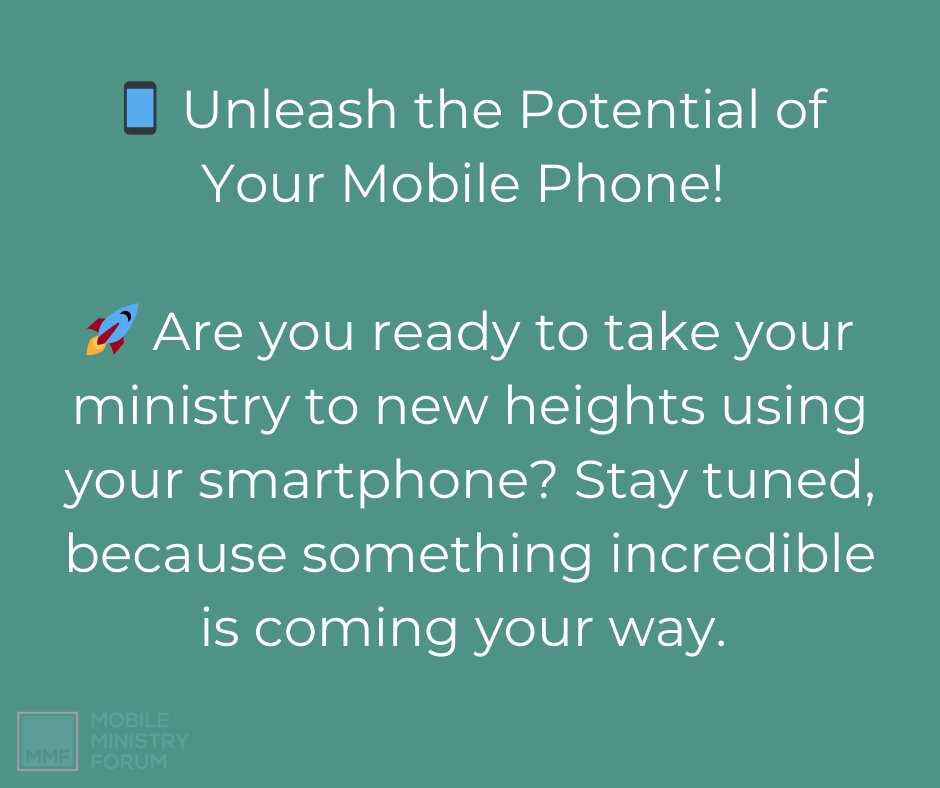 📱 Unleash the Potential of Your Mobile Phone!

🚀 Are you ready to take your ministry to new heights using your smartphone? Stay tuned, because something incredible is coming your way.

MMF MOBILE MINISTRY FORUM